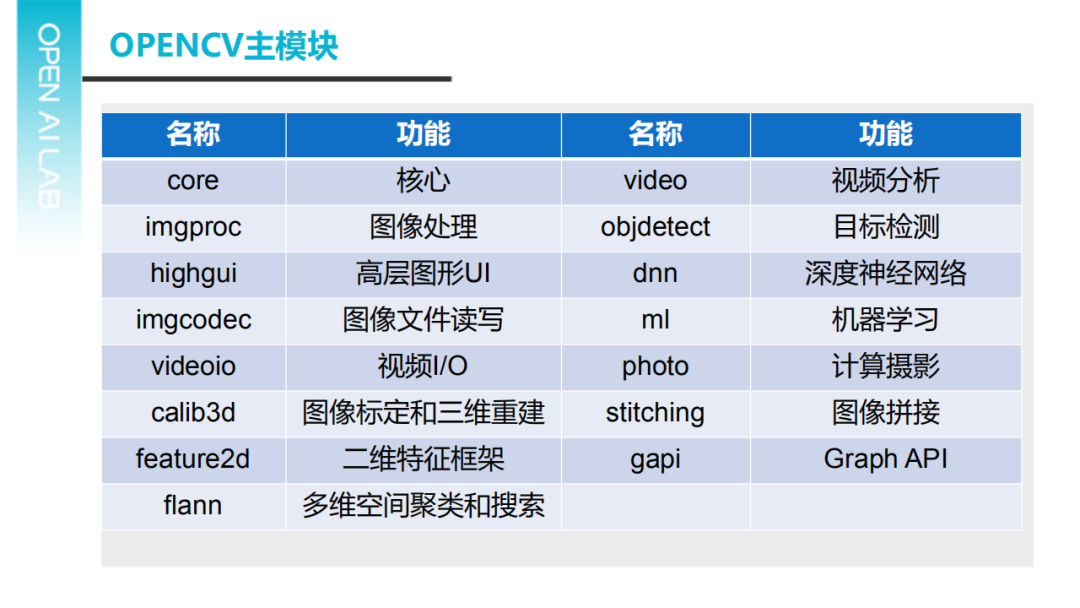 OPEN AI LAB

OPENCV主模块

| 名称 | 功能 | 名称 | 功能 |
|---|---|---|---|
| core | 核心 | video | 视频分析 |
| imgproc | 图像处理 | objdetect | 目标检测 |
| highgui | 高层图形UI | dnn | 深度神经网络 |
| imgcodec | 图像文件读写 | ml | 机器学习 |
| videoio | 视频I/O | photo | 计算摄影 |
| calib3d | 图像标定和三维重建 | stitching | 图像拼接 |
| feature2d | 二维特征框架 | gapi | Graph API |
| flann | 多维空间聚类和搜索 | | |